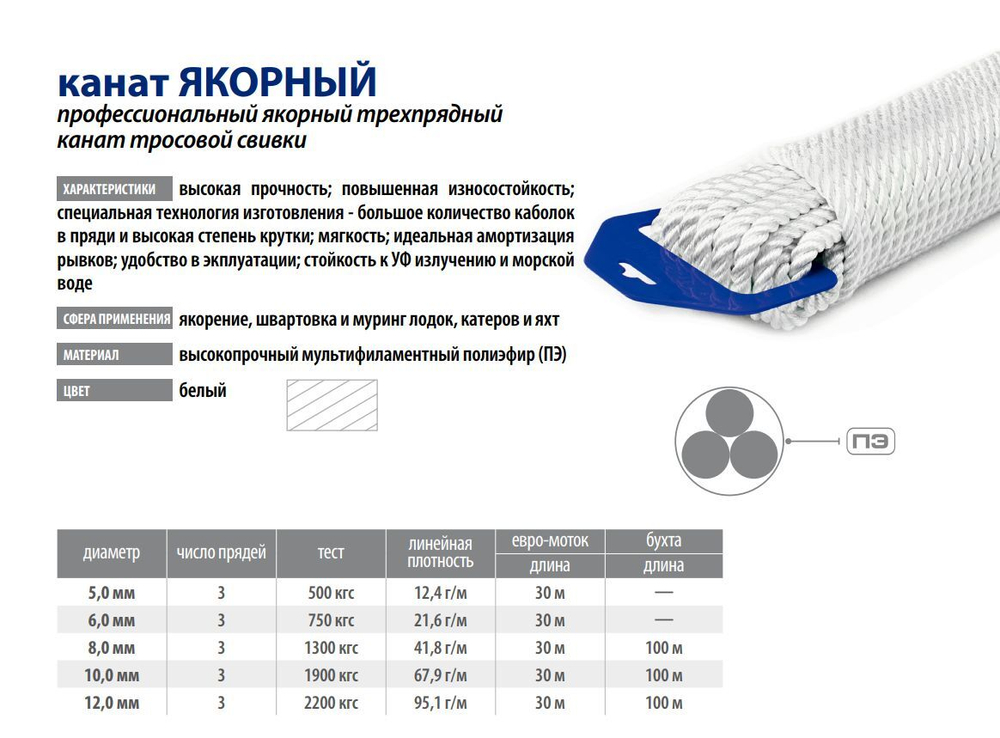 канат ЯКОРНЫЙ
профессиональный якорный трехпрядный канат тросовой свивки

ХАРАКТЕРИСТИКИ высокая прочность; повышенная износостойкость; специальная технология изготовления - большое количество каболок в пряди и высокая степень крутки; мягкость; идеальная амортизация рывков; удобство в эксплуатации; стойкость к УФ излучению и морской воде

СФЕРА ПРИМЕНЕНИЯ якорение, швартовка и муринг лодок, катеров и яхт

МАТЕРИАЛ высокопрочный мультифиламентный полиэфир (ПЭ)

ЦВЕТ белый

ПЭ

| диаметр | число прядей | тест | линейная плотность | евро-моток длина | бухта длина |
|---|---|---|---|---|---|
| 5,0 мм | 3 | 500 кгс | 12,4 г/м | 30 м | — |
| 6,0 мм | 3 | 750 кгс | 21,6 г/м | 30 м | — |
| 8,0 мм | 3 | 1300 кгс | 41,8 г/м | 30 м | 100 м |
| 10,0 мм | 3 | 1900 кгс | 67,9 г/м | 30 м | 100 м |
| 12,0 мм | 3 | 2200 кгс | 95,1 г/м | 30 м | 100 м |